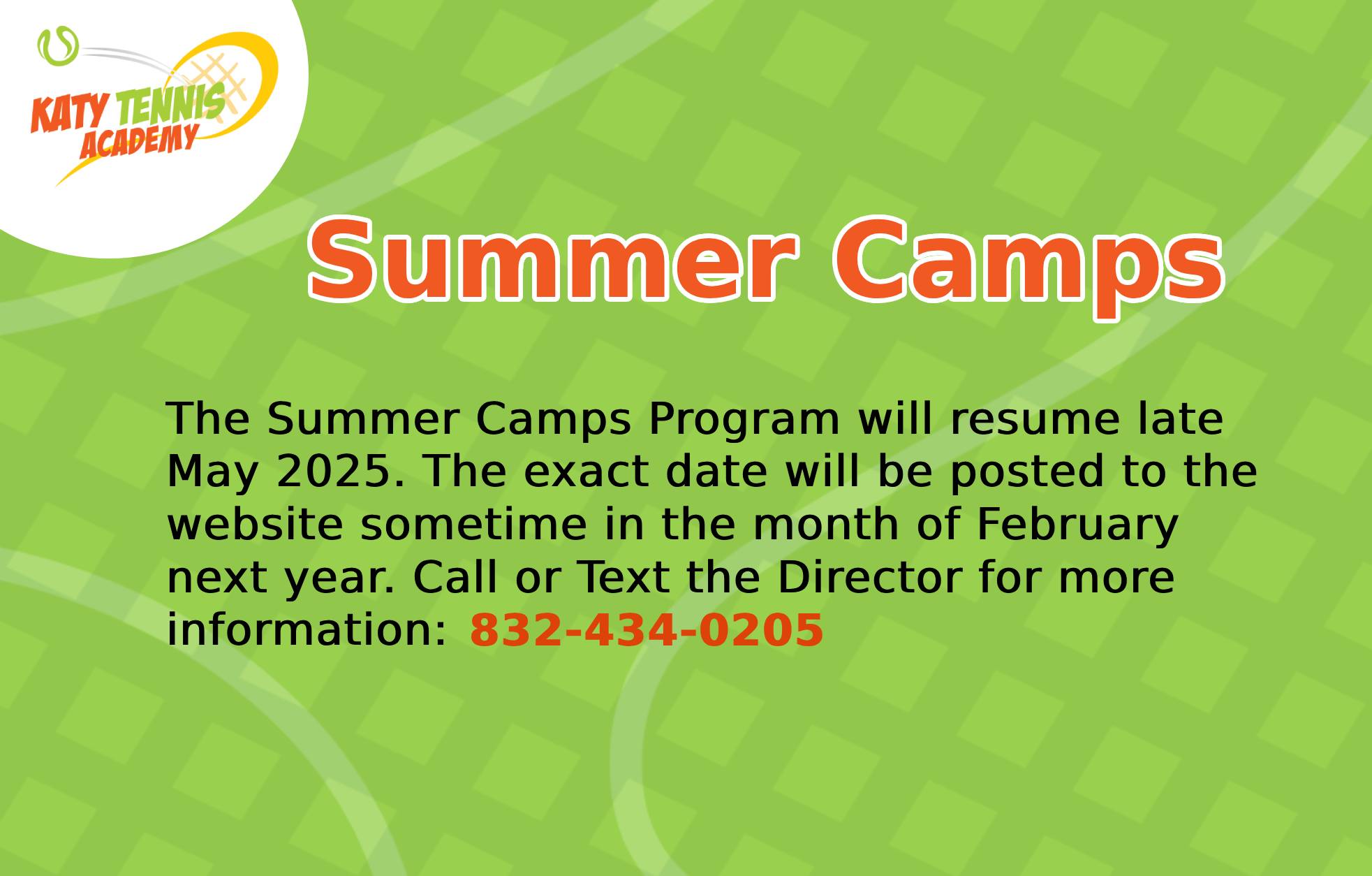 KATY TENNIS ACADEMY

Summer Camps

The Summer Camps Program will resume late May 2025. The exact date will be posted to the website sometime in the month of February next year. Call or Text the Director for more information: 832-434-0205